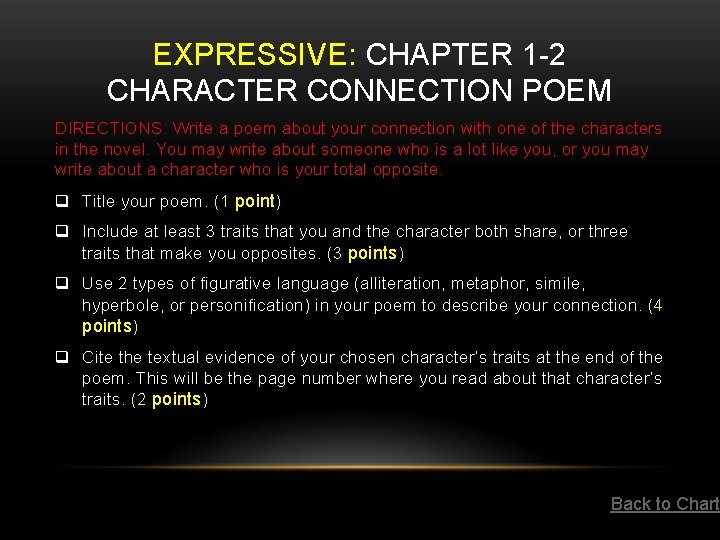 EXPRESSIVE: CHAPTER 1-2
CHARACTER CONNECTION POEM

DIRECTIONS: Write a poem about your connection with one of the characters in the novel. You may write about someone who is a lot like you, or you may write about a character who is your total opposite.

❑ Title your poem. (1 point)

❑ Include at least 3 traits that you and the character both share, or three traits that make you opposites. (3 points)

❑ Use 2 types of figurative language (alliteration, metaphor, simile, hyperbole, or personification) in your poem to describe your connection. (4 points)

❑ Cite the textual evidence of your chosen character's traits at the end of the poem. This will be the page number where you read about that character's traits. (2 points)

Back to Chart